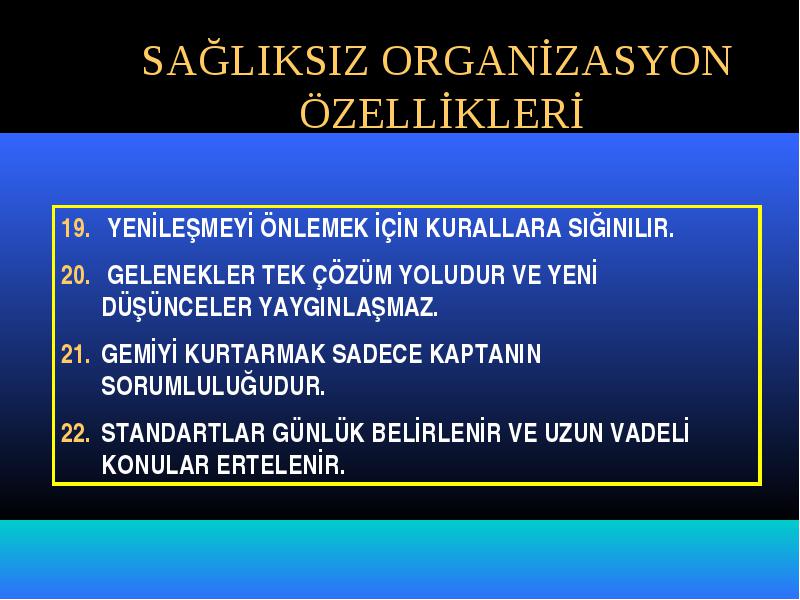 SAĞLIKSIZ ORGANİZASYON ÖZELLİKLERİ

19. YENİLEŞMEYİ ÖNLEMEK İÇİN KURALLARA SIĞINILIR.

20. GELENEKLER TEK ÇÖZÜM YOLUDUR VE YENİ DÜŞÜNCELER YAYGINLAŞMAZ.

21. GEMİYİ KURTARMAK SADECE KAPTANIN SORUMLULUĞUDUR.

22. STANDARTLAR GÜNLÜK BELİRLENİR VE UZUN VADELİ KONULAR ERTELENİR.